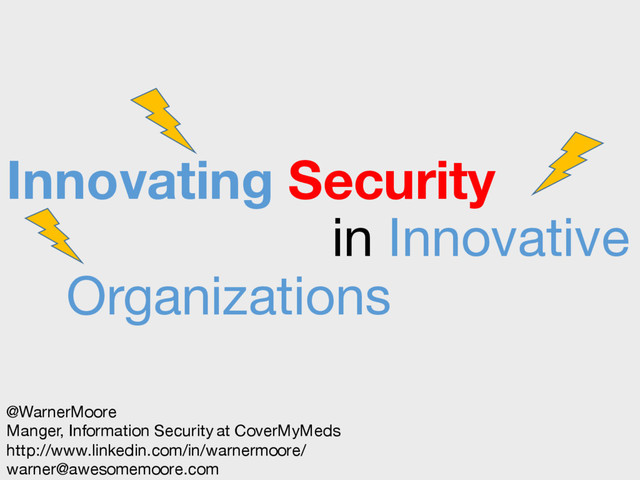 Innovating Security
in Innovative
Organizations

@WarnerMoore
Manger, Information Security at CoverMyMeds
http://www.linkedin.com/in/warnermoore/
warner@awesomemoore.com